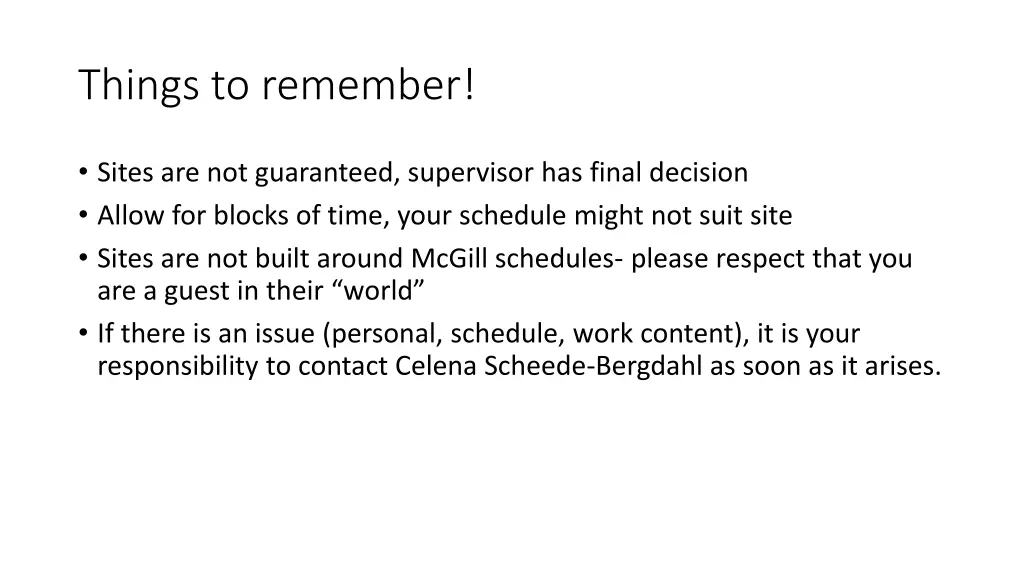 Things to remember!

• Sites are not guaranteed, supervisor has final decision
• Allow for blocks of time, your schedule might not suit site
• Sites are not built around McGill schedules- please respect that you are a guest in their “world”
• If there is an issue (personal, schedule, work content), it is your responsibility to contact Celena Scheede-Bergdahl as soon as it arises.